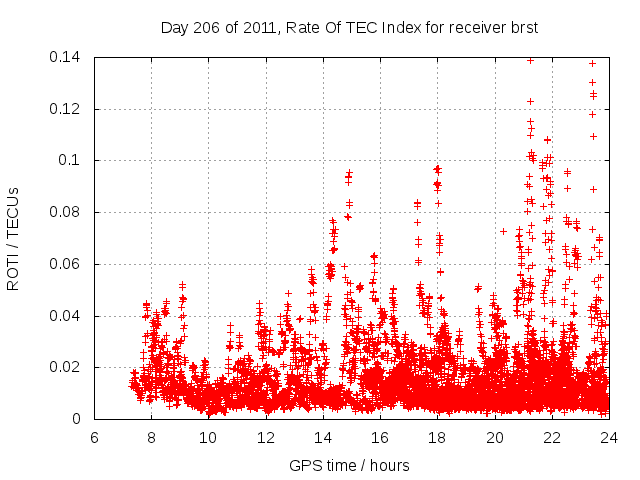 Day 206 of 2011, Rate Of TEC Index for receiver brst

ROTI / TECUs

0.14
0.12
0.1
0.08
0.06
0.04
0.02
0

6 8 10 12 14 16 18 20 22 24

GPS time / hours